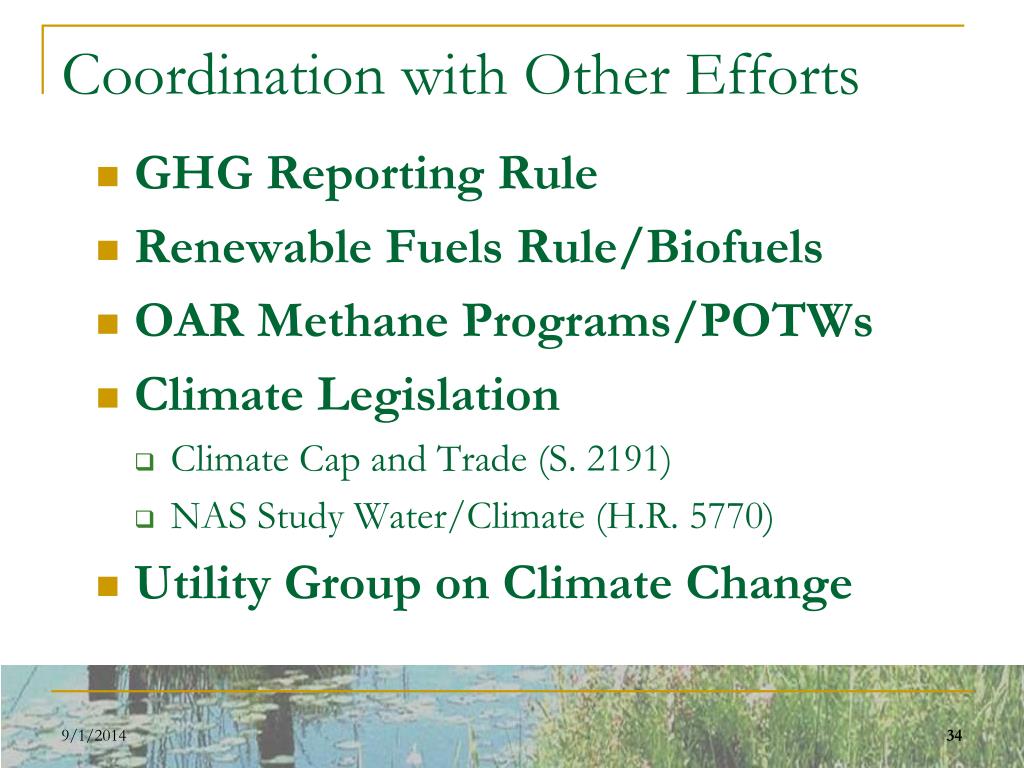 Coordination with Other Efforts

GHG Reporting Rule

Renewable Fuels Rule/Biofuels

OAR Methane Programs/POTWs

Climate Legislation

Climate Cap and Trade (S. 2191)

NAS Study Water/Climate (H.R. 5770)

Utility Group on Climate Change

9/1/2014

34